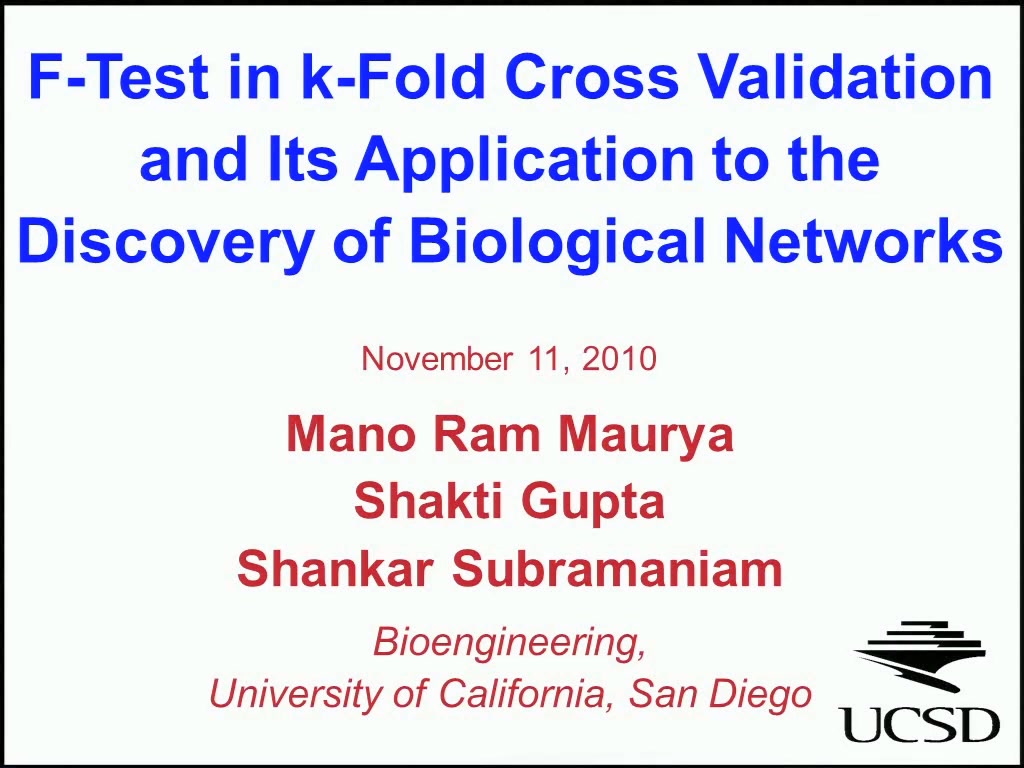 F-Test in k-Fold Cross Validation and Its Application to the Discovery of Biological Networks

November 11, 2010

Mano Ram Maurya
Shakti Gupta
Shankar Subramaniam

Bioengineering,
University of California, San Diego

UCSD